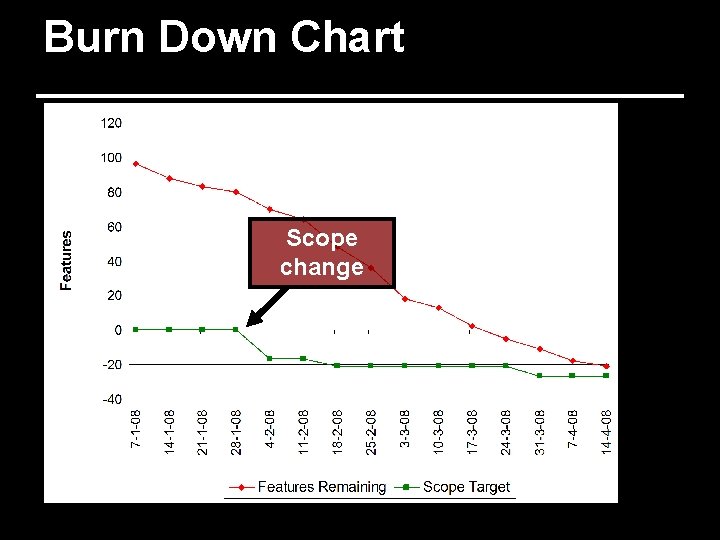 Burn Down Chart

120
100
80
60
40
20
0
-20
-40

Features

Scope change

7-1-08
14-1-08
21-1-08
28-1-08
4-2-08
11-2-08
18-2-08
25-2-08
3-3-08
10-3-08
17-3-08
24-3-08
31-3-08
7-4-08
14-4-08

Features Remaining
Scope Target